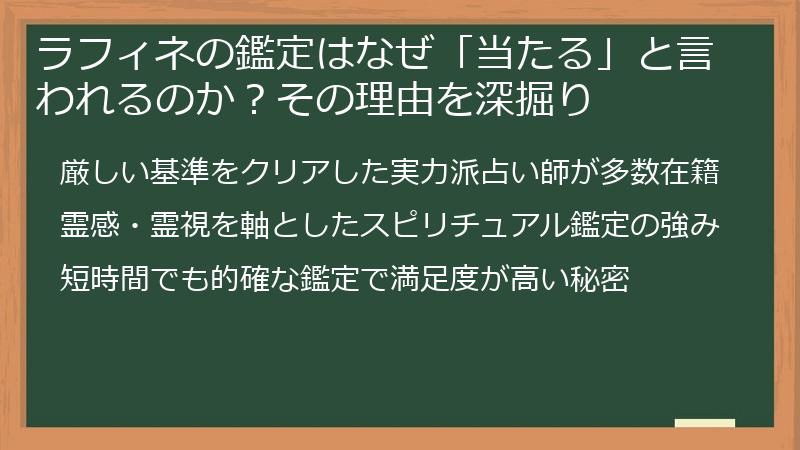 ラフィネの鑑定はなぜ「当たる」と言われるのか？その理由を深掘り

厳しい基準をクリアした実力派占い師が多数在籍

霊感・霊視を軸としたスピリチュアル鑑定の強み

短時間でも的確な鑑定で満足度が高い秘密